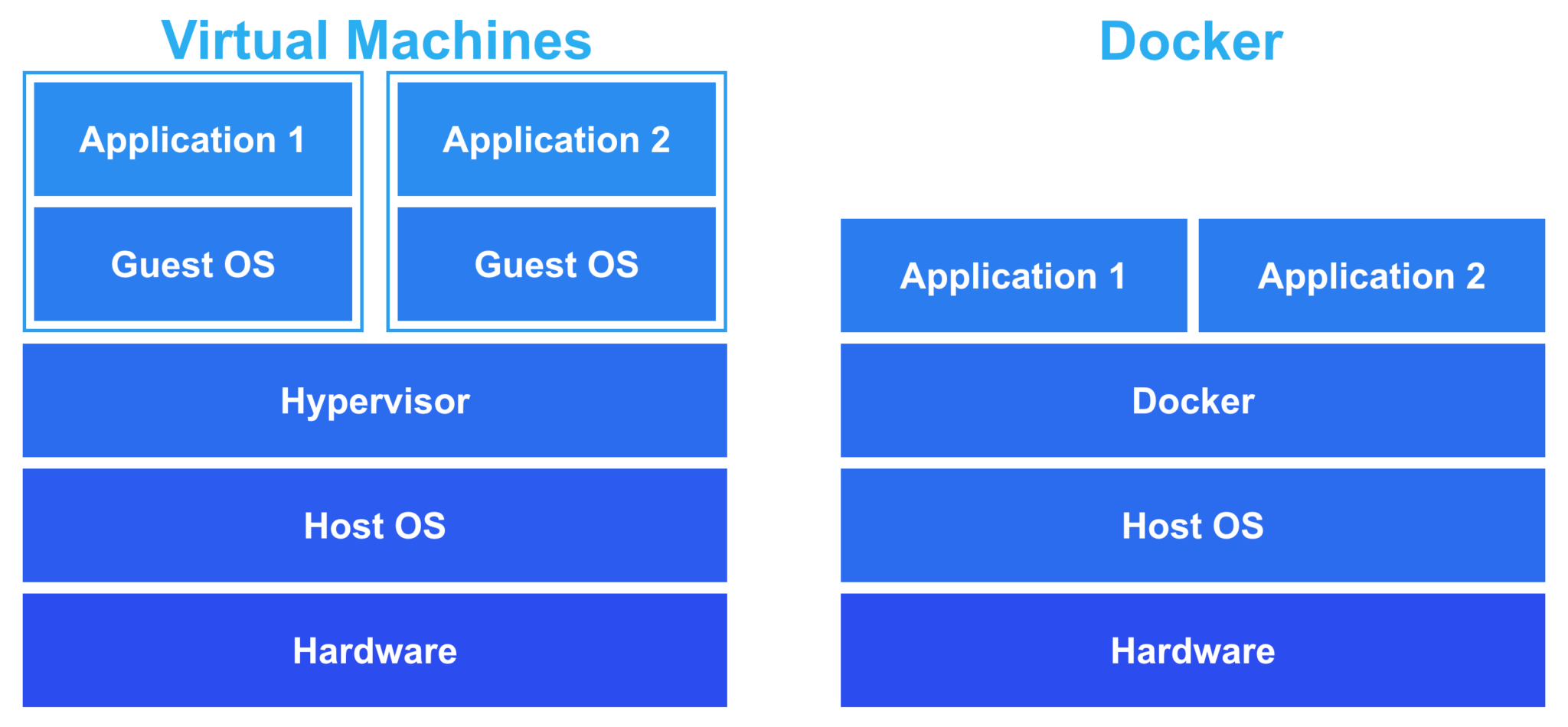 Virtual Machines

Application 1

Guest OS

Application 2

Guest OS

Hypervisor

Host OS

Hardware

Docker

Application 1

Application 2

Docker

Host OS

Hardware